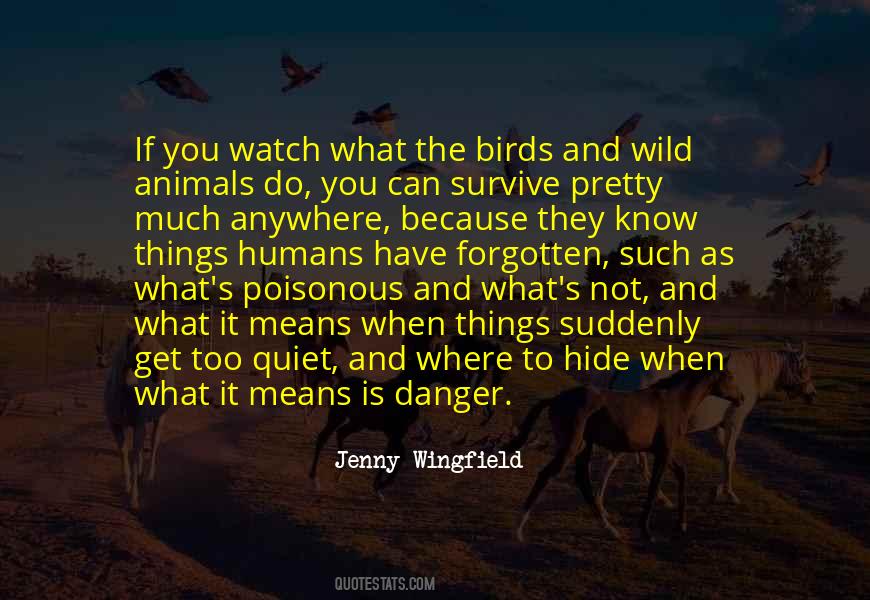 If you watch what the birds and wild animals do, you can survive pretty much anywhere, because they know things humans have forgotten, such as what's poisonous and what's not, and what it means when things suddenly get too quiet, and where to hide when what it means is danger.

Jenny Wingfield

QUOTESTATS.COM